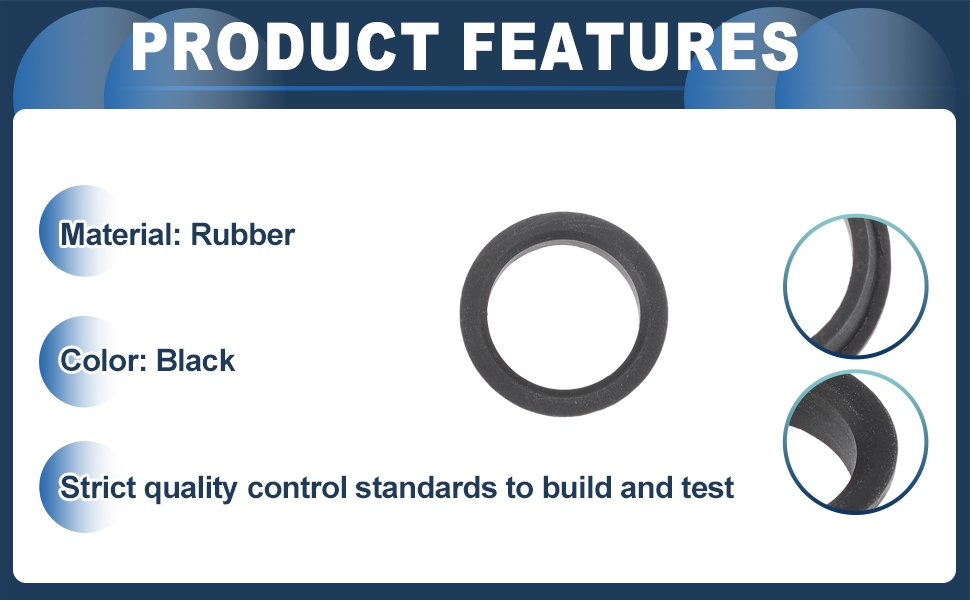 PRODUCT FEATURES

Material: Rubber

Color: Black

Strict quality control standards to build and test